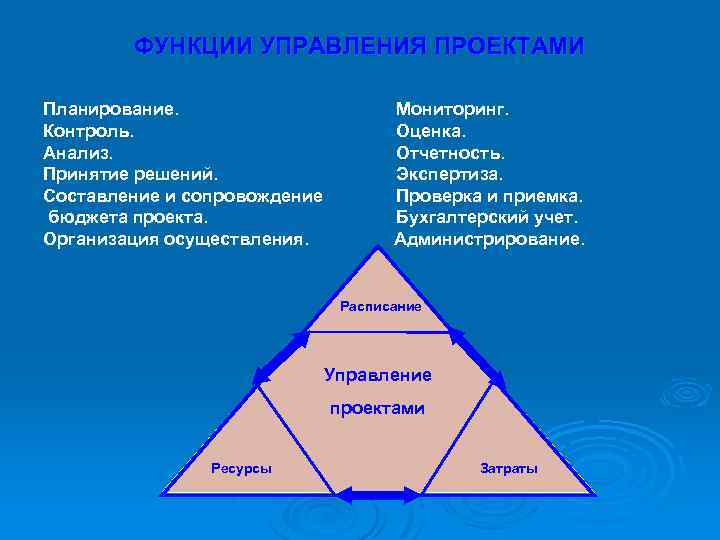 ФУНКЦИИ УПРАВЛЕНИЯ ПРОЕКТАМИ

Планирование.
Контроль.
Анализ.
Принятие решений.
Составление и сопровождение бюджета проекта.
Организация осуществления.

Мониторинг.
Оценка.
Отчетность.
Экспертиза.
Проверка и приемка.
Бухгалтерский учет.
Администрирование.

Расписание

Управление проектами

Ресурсы

Затраты